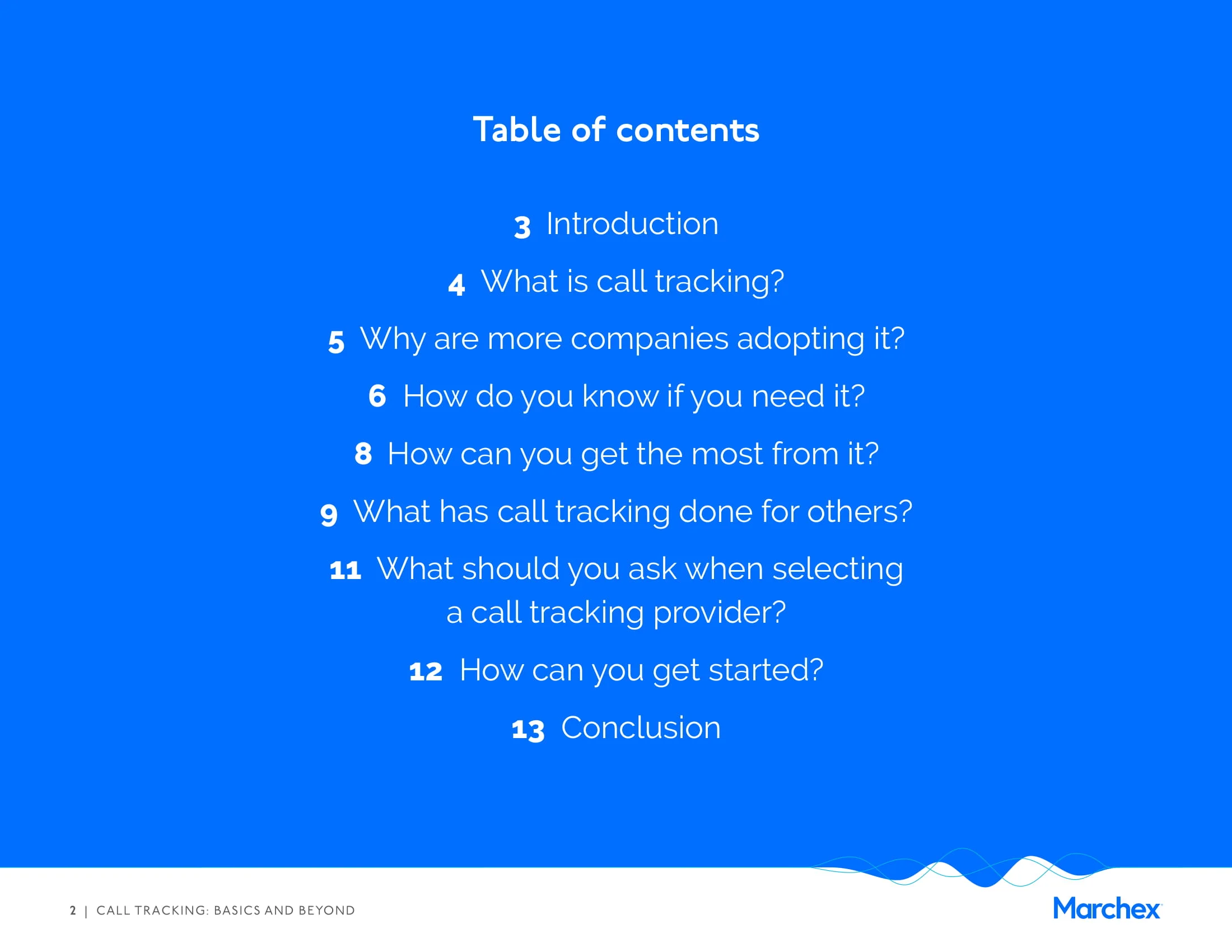 Table of contents

3 Introduction

4 What is call tracking?

5 Why are more companies adopting it?

6 How do you know if you need it?

8 How can you get the most from it?

9 What has call tracking done for others?

11 What should you ask when selecting a call tracking provider?

12 How can you get started?

13 Conclusion

2 | CALL TRACKING: BASICS AND BEYOND

Marchex